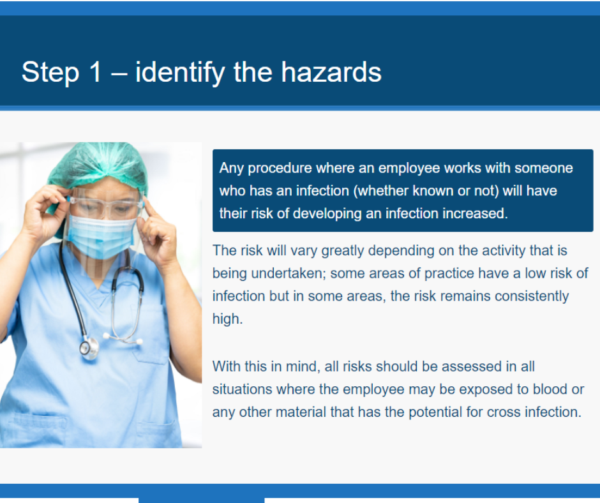 Step 1 – identify the hazards

Any procedure where an employee works with someone who has an infection (whether known or not) will have their risk of developing an infection increased.

The risk will vary greatly depending on the activity that is being undertaken; some areas of practice have a low risk of infection but in some areas, the risk remains consistently high.

With this in mind, all risks should be assessed in all situations where the employee may be exposed to blood or any other material that has the potential for cross infection.